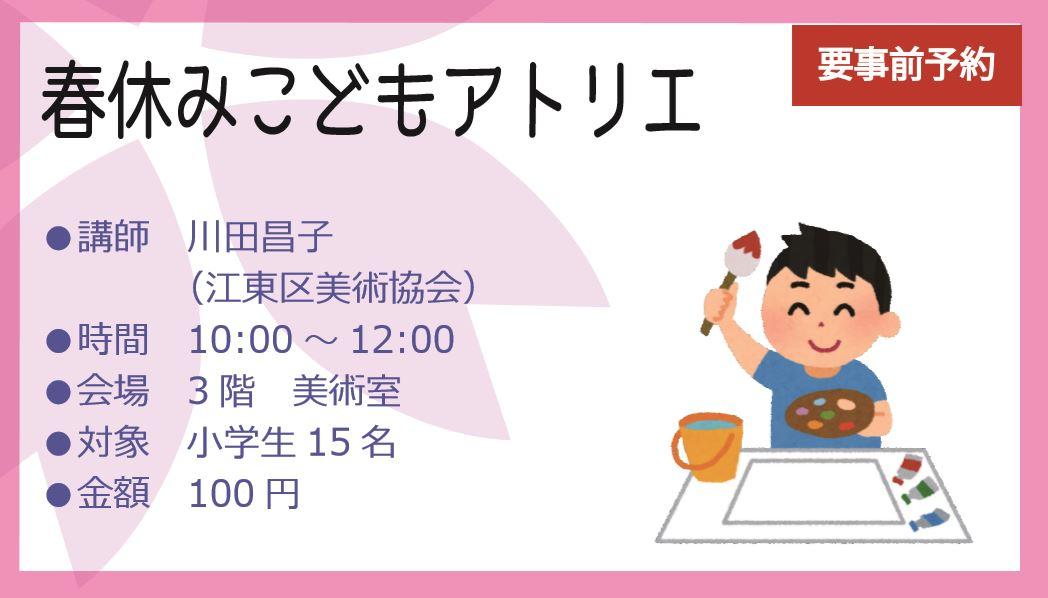 春休みこどもアトリエ

要事前予約

●講師　川田昌子
（江東区美術協会）
●時間　10:00 ～ 12:00
●会場　3 階　美術室
●対象　小学生 15 名
●金額　100 円